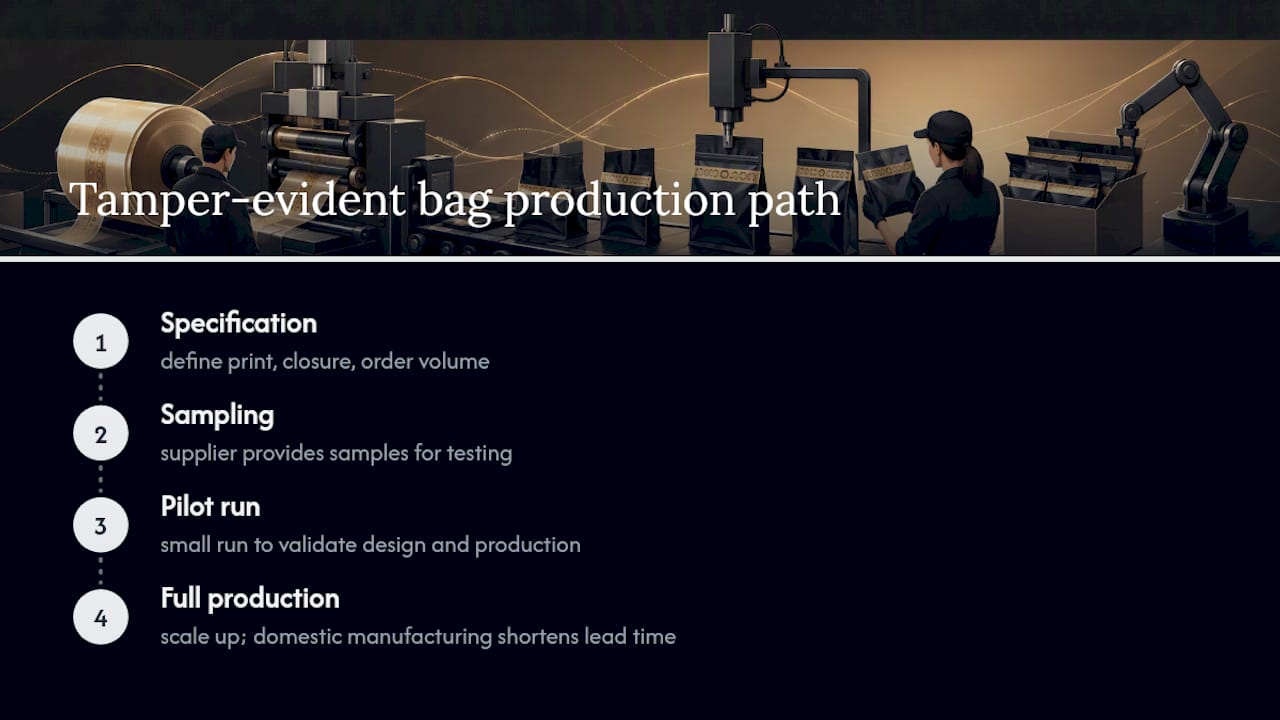 Tamper-evident bag production path

1

Specification

define print, closure, order volume

2

Sampling

supplier provides samples for testing

3

Pilot run

small run to validate design and production

4

Full production

scale up; domestic manufacturing shortens lead time